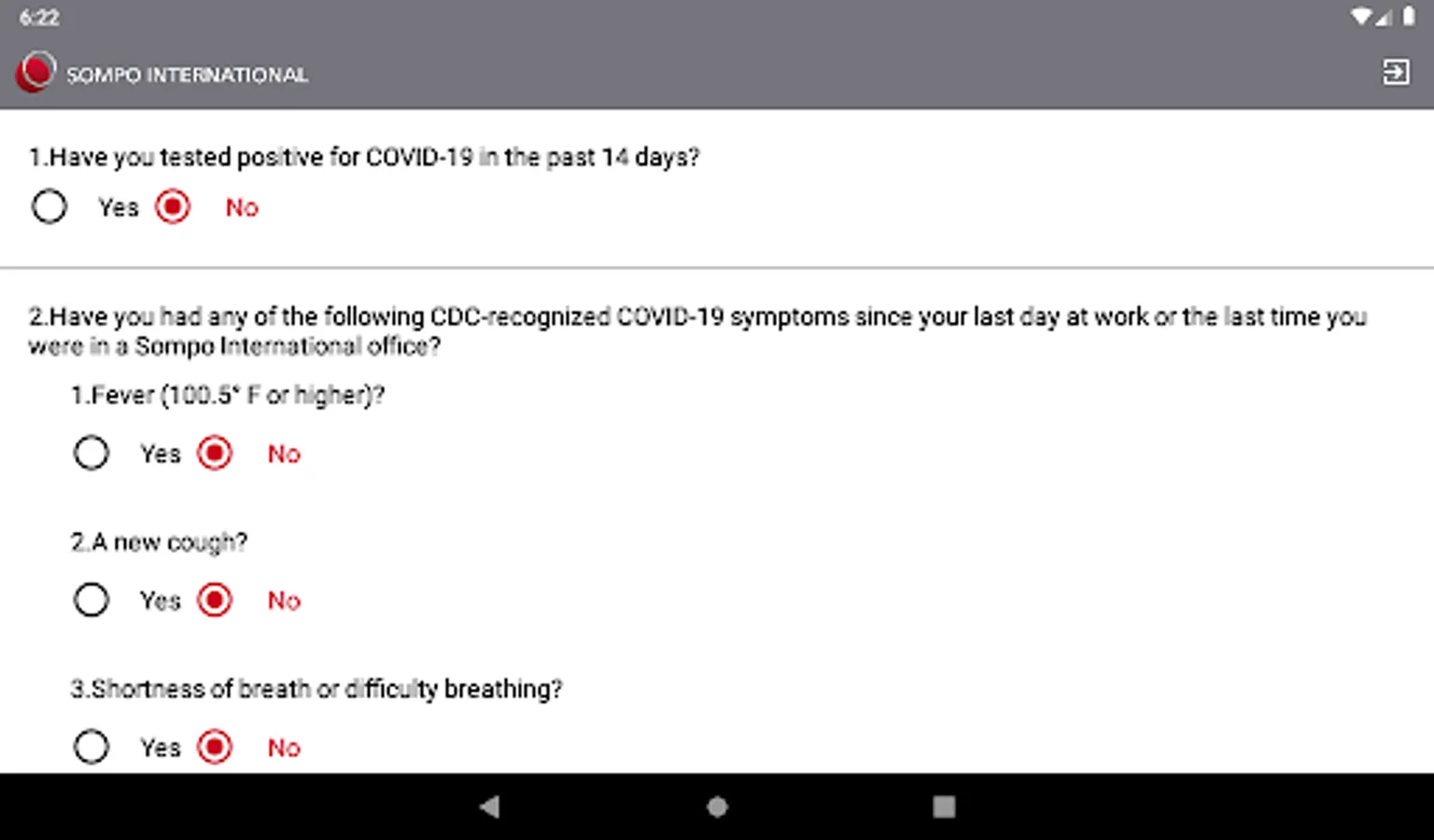 6:22

SOMPO INTERNATIONAL

1.Have you tested positive for COVID-19 in the past 14 days?

Yes No

2.Have you had any of the following CDC-recognized COVID-19 symptoms since your last day at work or the last time you were in a Sompo International office?

1.Fever (100.5° F or higher)?

Yes No

2.A new cough?

Yes No

3.Shortness of breath or difficulty breathing?

Yes No